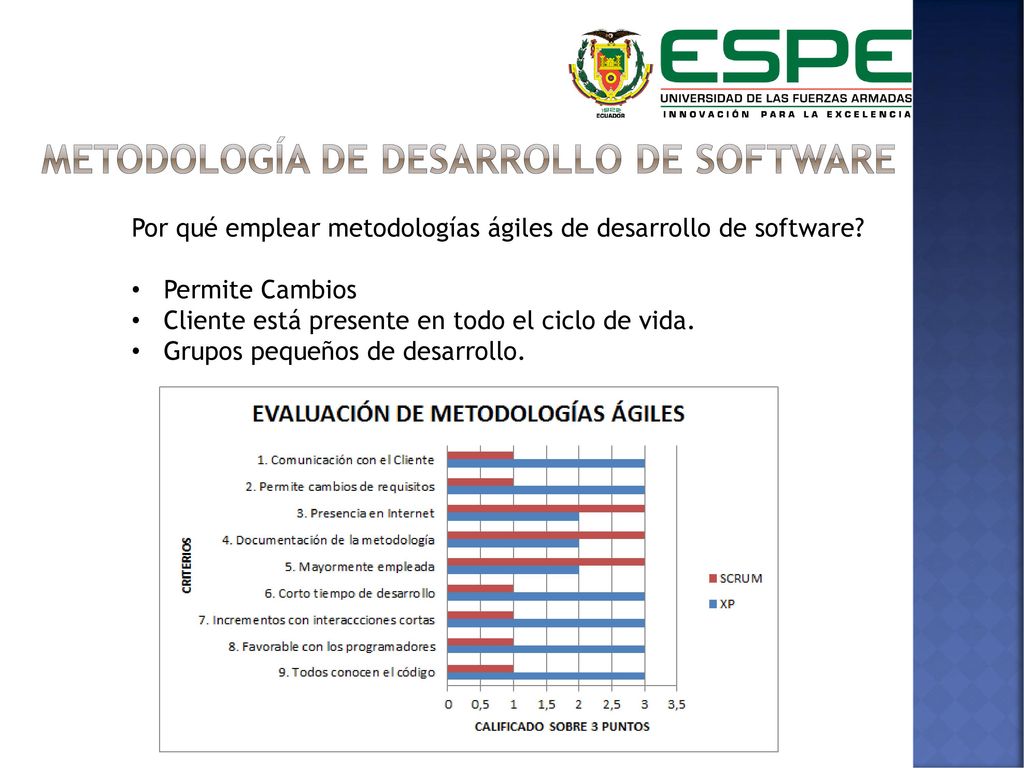 1922
ECUADOR
ESPE
UNIVERSIDAD DE LAS FUERZAS ARMADAS
INNOVACIÓN PARA LA EXCELENCIA

METODOLOGÍA DE DESARROLLO DE SOFTWARE

Por qué emplear metodologías ágiles de desarrollo de software?

• Permite Cambios
• Cliente está presente en todo el ciclo de vida.
• Grupos pequeños de desarrollo.

EVALUACIÓN DE METODOLOGÍAS ÁGILES

CRITERIOS

1. Comunicación con el Cliente
2. Permite cambios de requisitos
3. Presencia en Internet
4. Documentación de la metodología
5. Mayormente empleada
6. Corto tiempo de desarrollo
7. Incrementos con interaccciones cortas
8. Favorable con los programadores
9. Todos conocen el código

0 0,5 1 1,5 2 2,5 3 3,5

CALIFICADO SOBRE 3 PUNTOS

SCRUM
XP